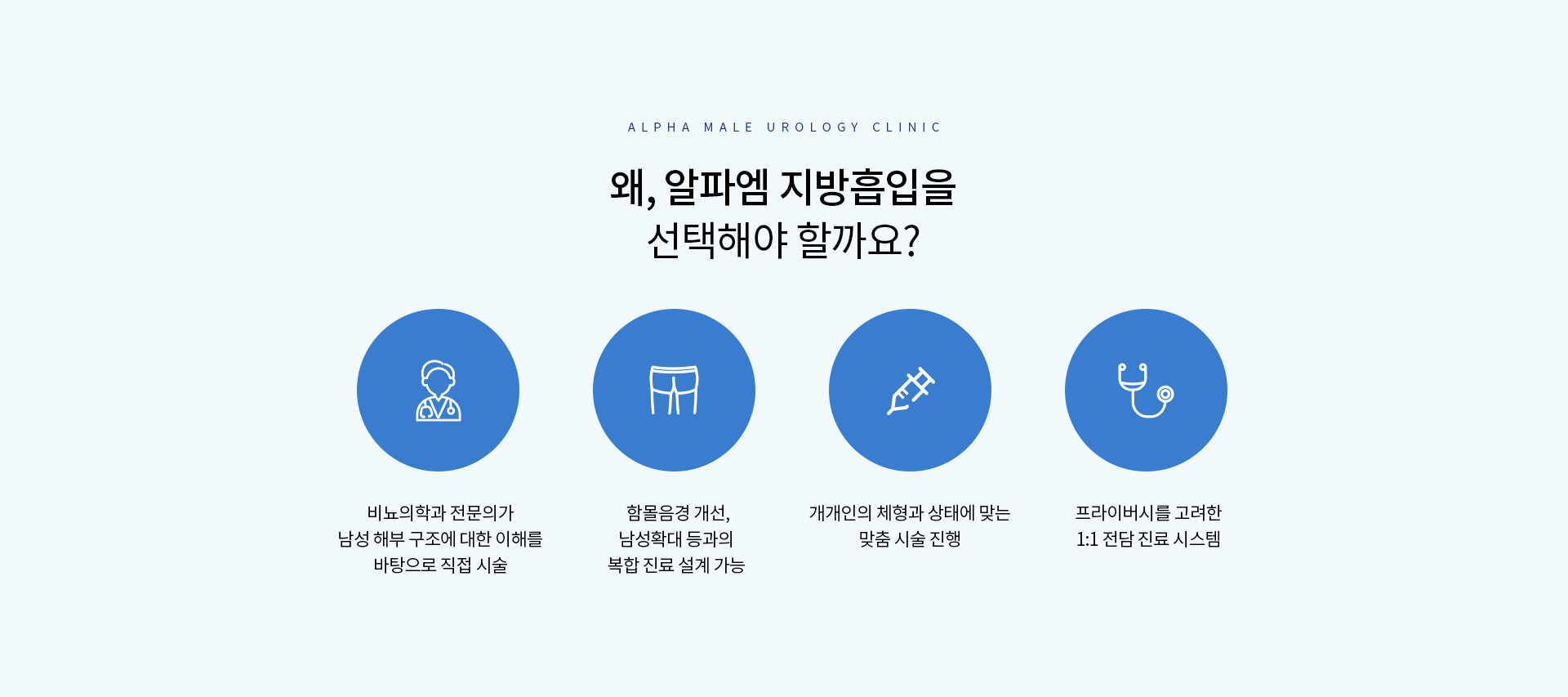 ALPHA MALE UROLOGY CLINIC

왜, 알파엠 지방흡입을
선택해야 할까요?

비뇨의학과 전문의가
남성 해부 구조에 대한 이해를
바탕으로 직접 시술

함몰음경 개선,
남성확대 등과의
복합 진료 설계 가능

개개인의 체형과 상태에 맞는
맞춤 시술 진행

프라이버시를 고려한
1:1 전담 진료 시스템